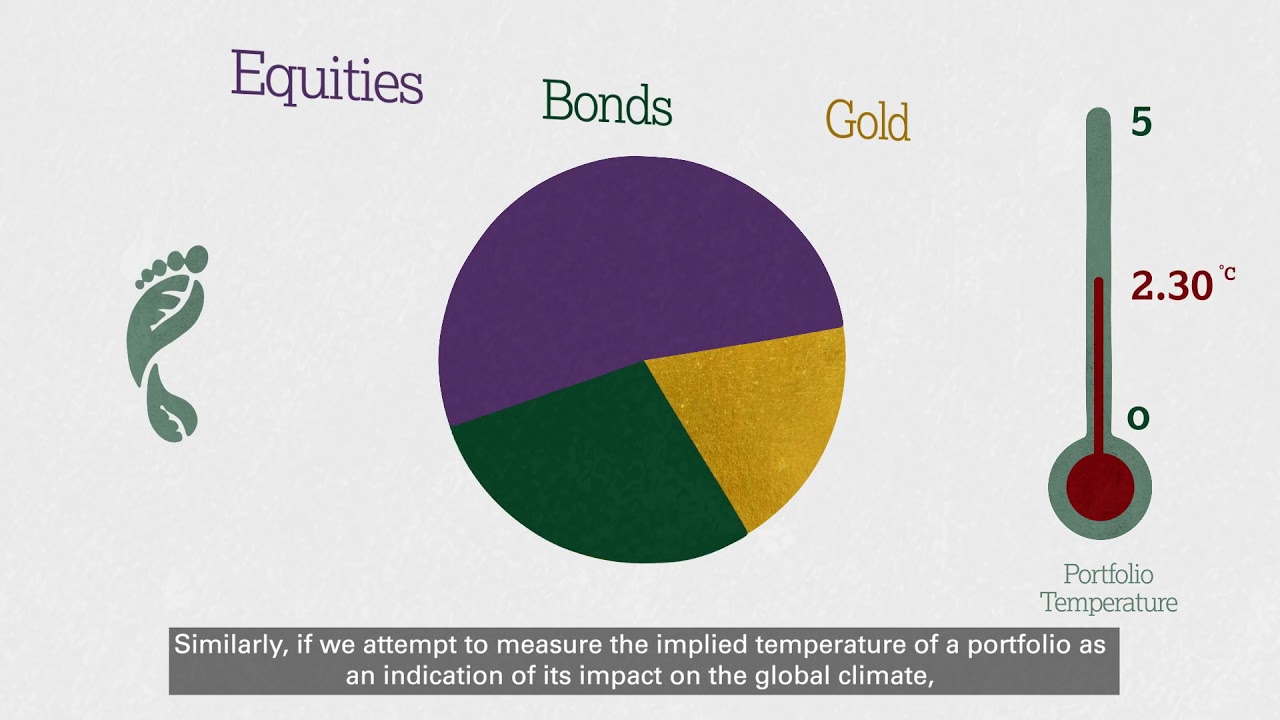 Equities

Bonds

Gold

5

2.30 °C

0

Portfolio Temperature

Similarly, if we attempt to measure the implied temperature of a portfolio as an indication of its impact on the global climate,